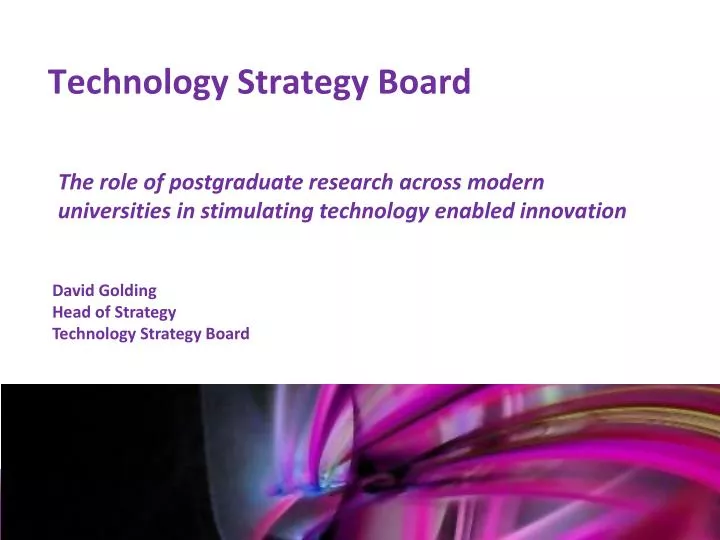 Technology Strategy Board

The role of postgraduate research across modern universities in stimulating technology enabled innovation

David Golding
Head of Strategy
Technology Strategy Board